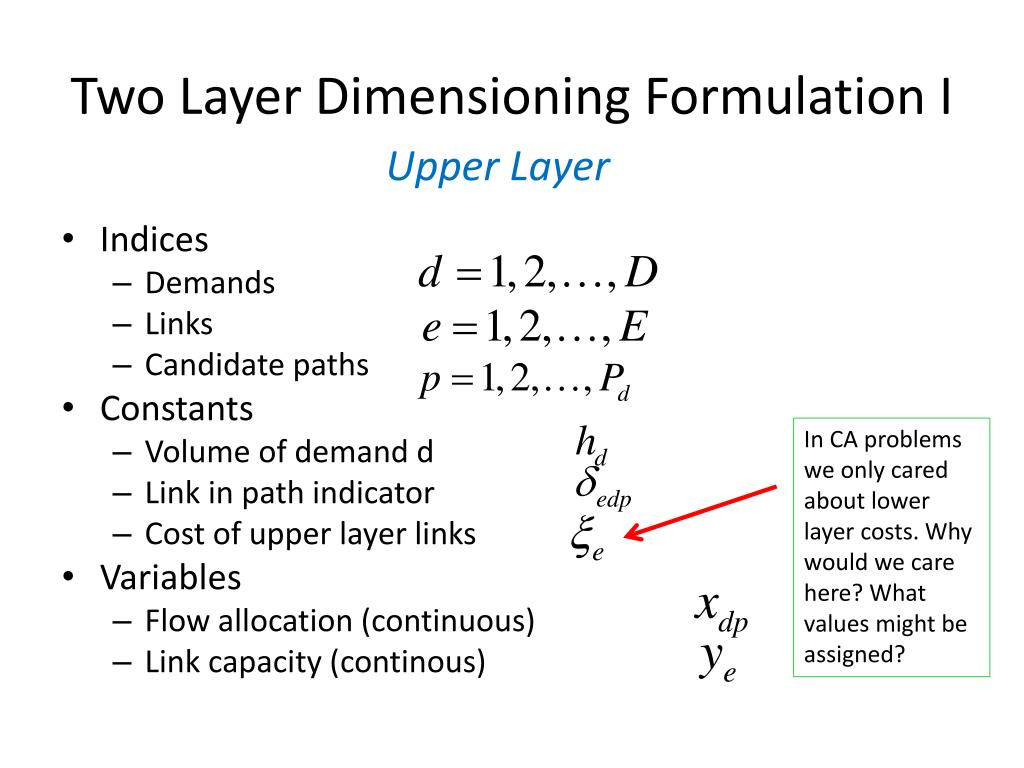 Two Layer Dimensioning Formulation I

Upper Layer

• Indices
– Demands $d = 1, 2, \ldots, D$
– Links $e = 1, 2, \ldots, E$
– Candidate paths $p = 1, 2, \ldots, P_d$
• Constants
– Volume of demand d $h_d$
– Link in path indicator $\delta_{edp}$
– Cost of upper layer links $\xi_e$
• Variables
– Flow allocation (continuous) $x_{dp}$
– Link capacity (continous) $y_e$

In CA problems we only cared about lower layer costs. Why would we care here? What values might be assigned?